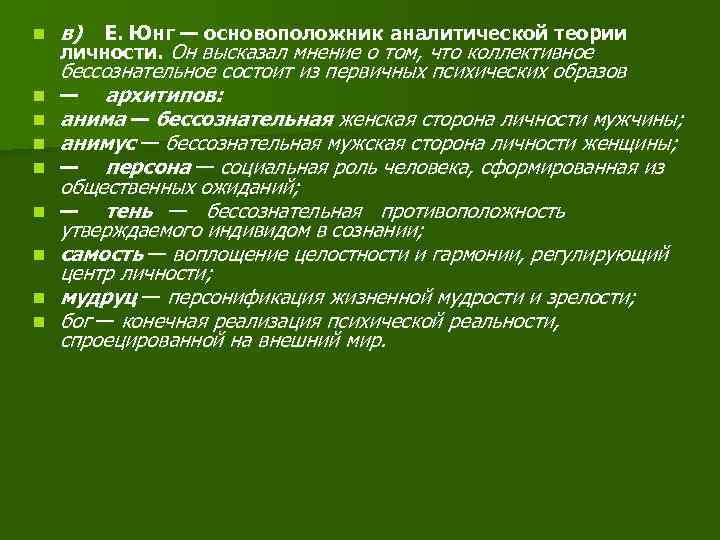 в) Е. Юнг — основоположник аналитической теории личности. Он высказал мнение о том, что коллективное бессознательное состоит из первичных психических образов

— архитипов:

анима — бессознательная женская сторона личности мужчины;

анимус — бессознательная мужская сторона личности женщины;

— персона — социальная роль человека, сформированная из общественных ожиданий;

— тень — бессознательная противоположность утверждаемого индивидом в сознании;

самость — воплощение целостности и гармонии, регулирующий центр личности;

мудруц — персонификация жизненной мудрости и зрелости;

бог — конечная реализация психической реальности, спроецированной на внешний мир.